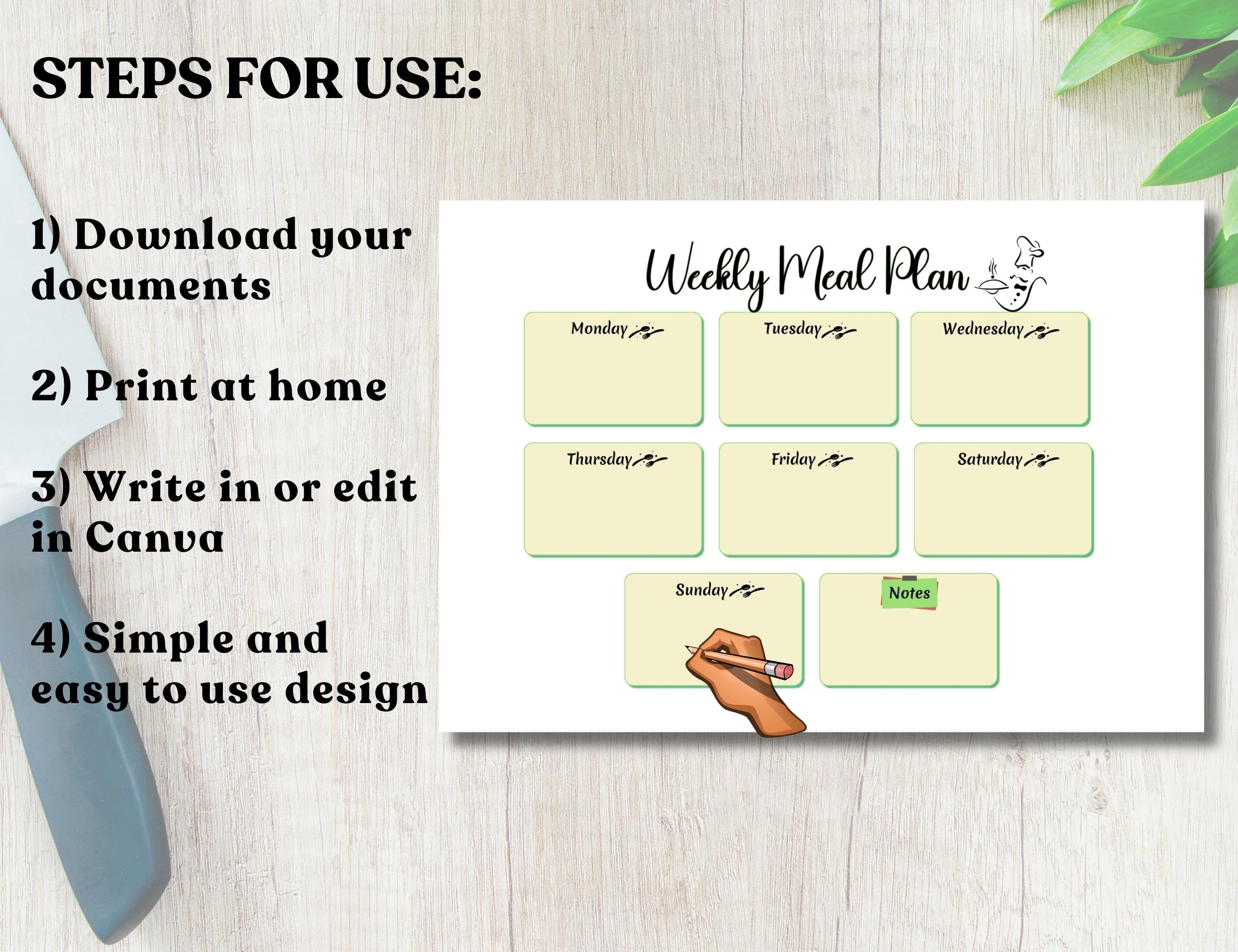 STEPS FOR USE:

1) Download your documents

2) Print at home

3) Write in or edit in Canva

4) Simple and easy to use design

Weekly Meal Plan

Monday

Tuesday

Wednesday

Thursday

Friday

Saturday

Sunday

Notes